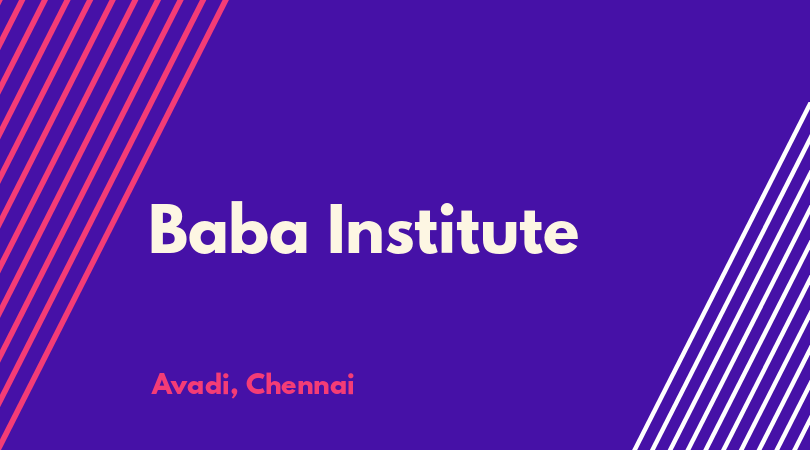 Baba Institute

Avadi, Chennai